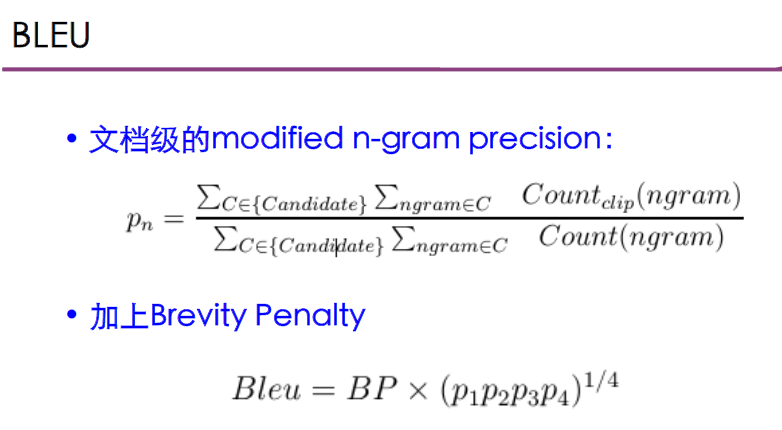 BLEU

• 文档级的modified n-gram precision:

$p_n = \frac{\sum_{C \in \{Candidate\}} \sum_{ngram \in C} Count_{clip}(ngram)}{\sum_{C \in \{Candidate\}} \sum_{ngram \in C} Count(ngram)}$

• 加上Brevity Penalty

$Bleu = BP \times (p_1 p_2 p_3 p_4)^{1/4}$